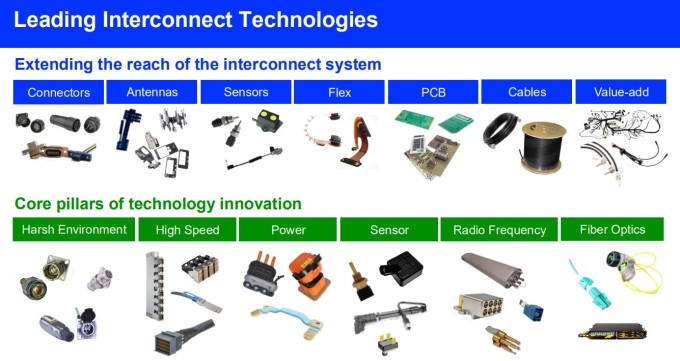 Leading Interconnect Technologies

Extending the reach of the interconnect system

Connectors

Antennas

Sensors

Flex

PCB

Cables

Value-add

Core pillars of technology innovation

Harsh Environment

High Speed

Power

Sensor

Radio Frequency

Fiber Optics